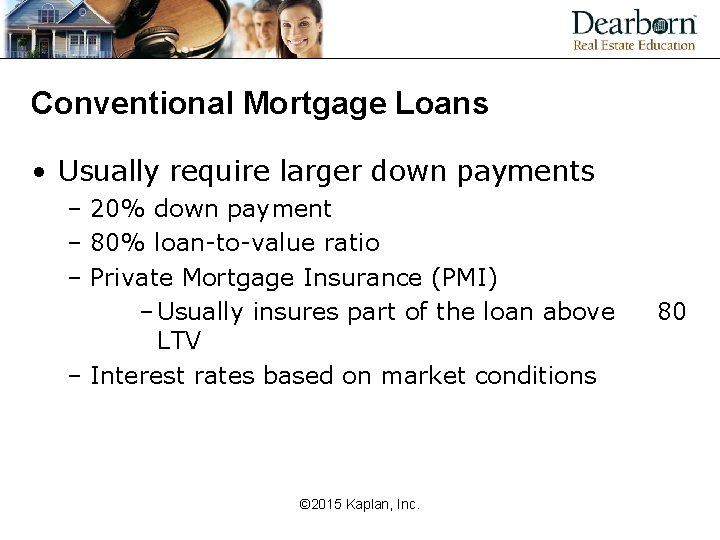 Dearborn
Real Estate Education

Conventional Mortgage Loans

• Usually require larger down payments
– 20% down payment
– 80% loan-to-value ratio
– Private Mortgage Insurance (PMI)
– Usually insures part of the loan above 80 LTV
– Interest rates based on market conditions

©2015 Kaplan, Inc.